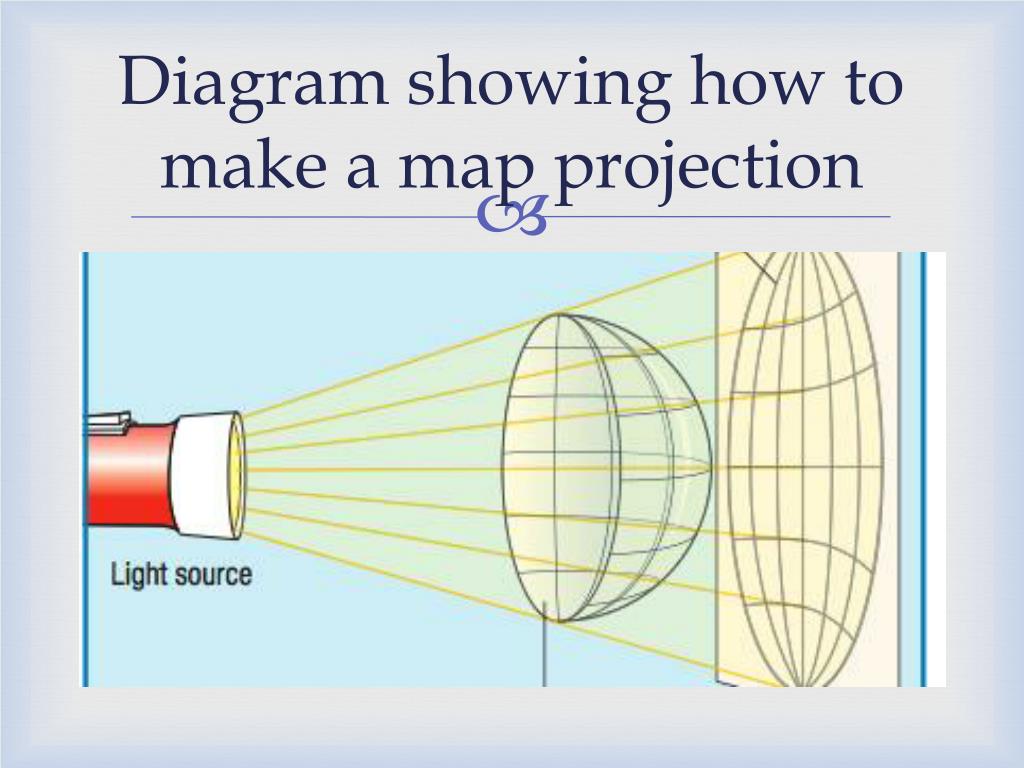 Diagram showing how to make a map projection

Light source